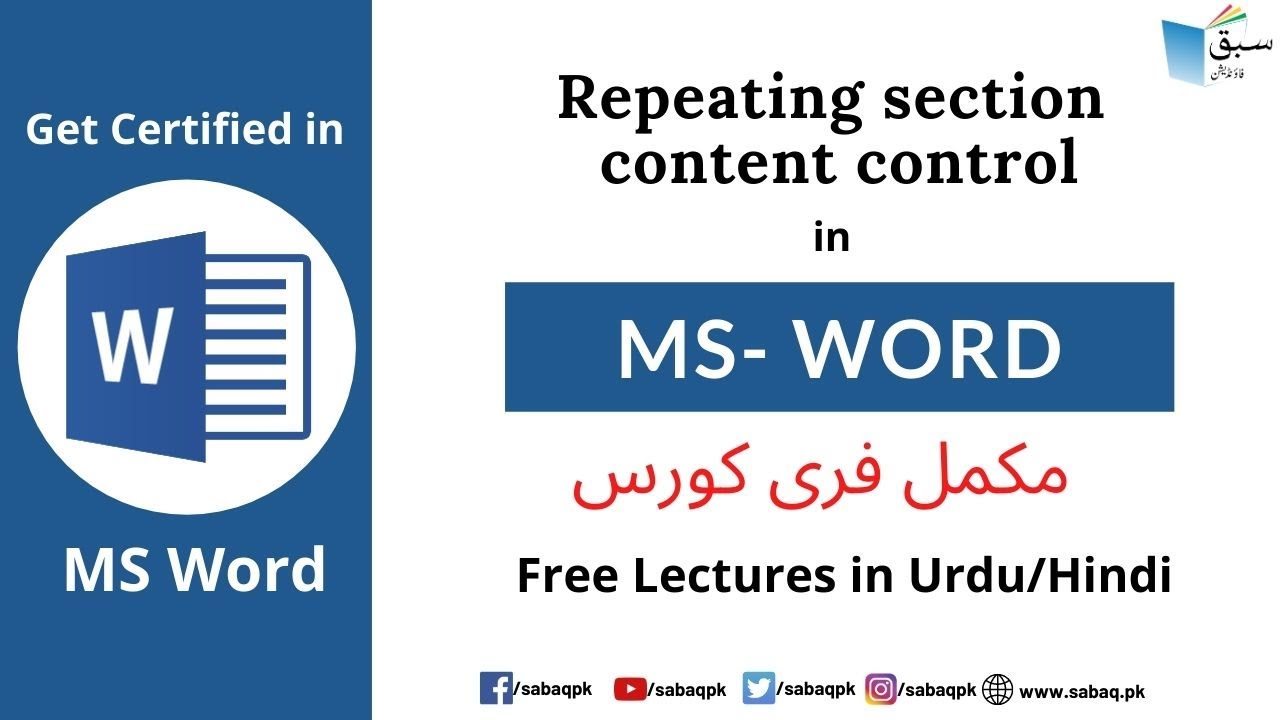 Get Certified in

W

MS Word

سبق
فاؤنڈیشن

Repeating section content control

in

MS- WORD

مکمل فری کورس

Free Lectures in Urdu/Hindi

/sabaqpk /sabaqpk /sabaqpk /sabaqpk www.sabaq.pk